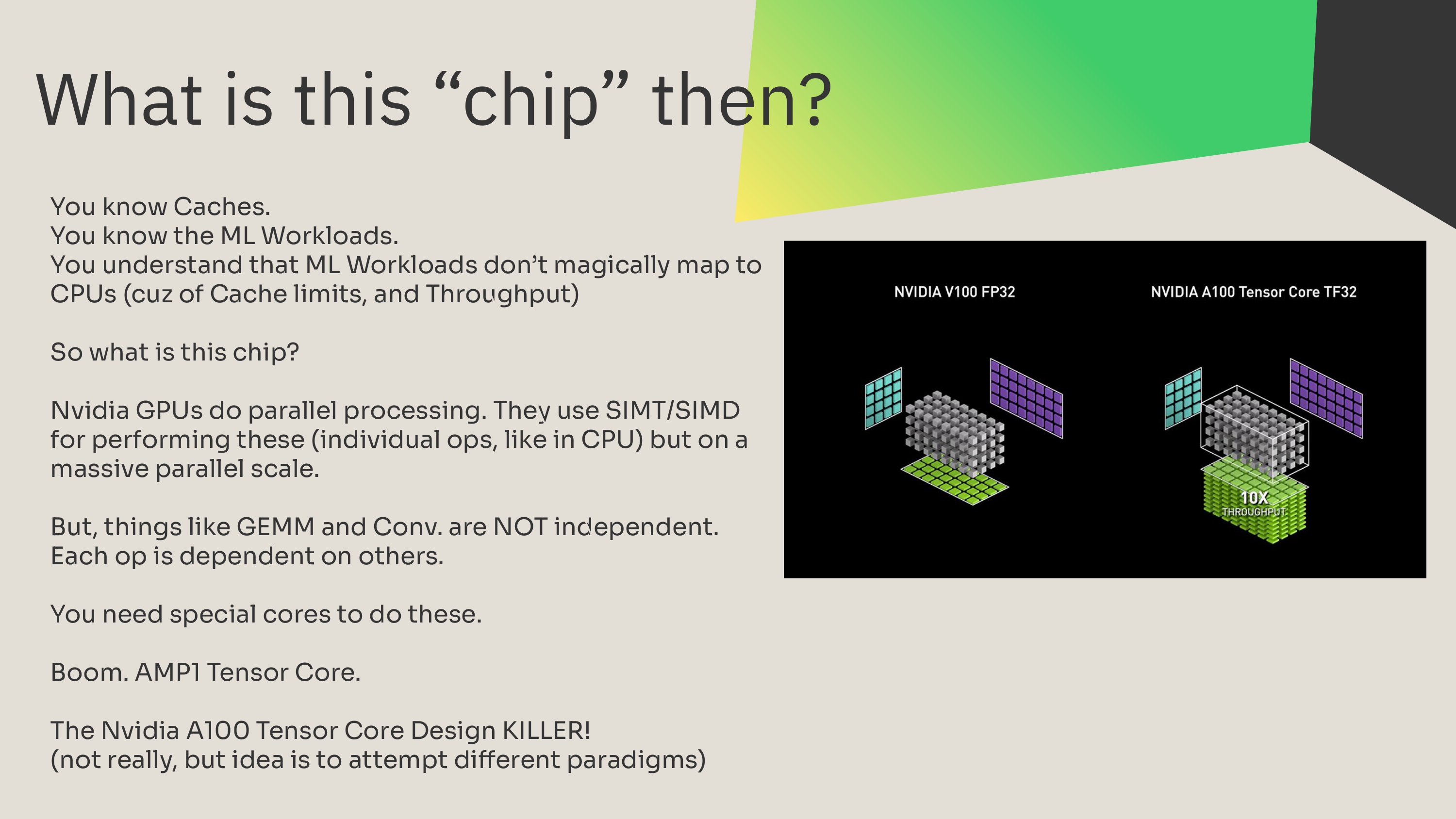 What is this “chip” then?

You know Caches.
You know the ML Workloads.
You understand that ML Workloads don’t magically map to CPUs (cuz of Cache limits, and Throughput)

So what is this chip?

Nvidia GPUs do parallel processing. They use SIMT/SIMD for performing these (individual ops, like in CPU) but on a massive parallel scale.

But, things like GEMM and Conv. are NOT independent. Each op is dependent on others.

You need special cores to do these.

Boom. AMP1 Tensor Core.

The Nvidia A100 Tensor Core Design KILLER!
(not really, but idea is to attempt different paradigms)

NVIDIA V100 FP32

NVIDIA A100 Tensor Core TF32

10X
THROUGHPUT